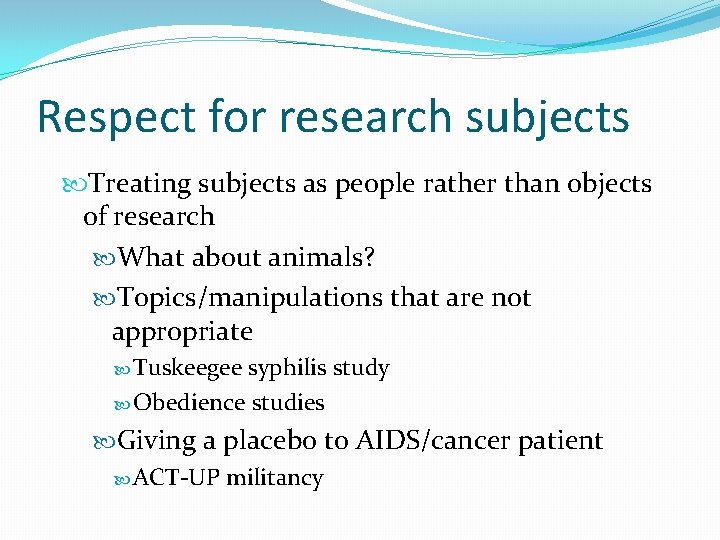 Respect for research subjects

Treating subjects as people rather than objects of research

What about animals?

Topics/manipulations that are not appropriate

Tuskeegee syphilis study

Obedience studies

Giving a placebo to AIDS/cancer patient

ACT-UP militancy